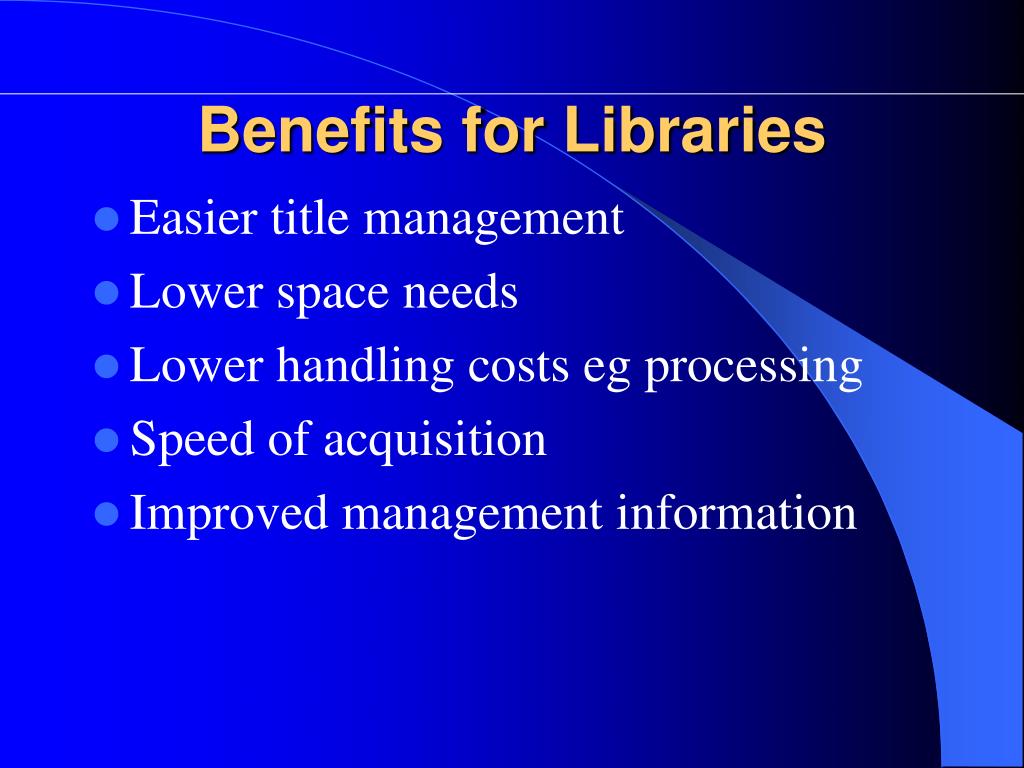 Benefits for Libraries

- Easier title management
- Lower space needs
- Lower handling costs eg processing
- Speed of acquisition
- Improved management information